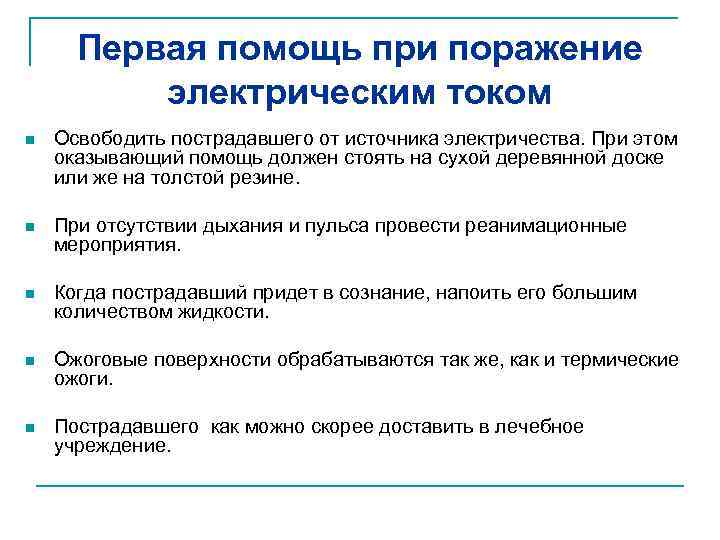 Первая помощь при поражение электрическим током

Освободить пострадавшего от источника электричества. При этом оказывающий помощь должен стоять на сухой деревянной доске или же на толстой резине.

При отсутствии дыхания и пульса провести реанимационные мероприятия.

Когда пострадавший придет в сознание, напоить его большим количеством жидкости.

Ожоговые поверхности обрабатываются так же, как и термические ожоги.

Пострадавшего как можно скорее доставить в лечебное учреждение.